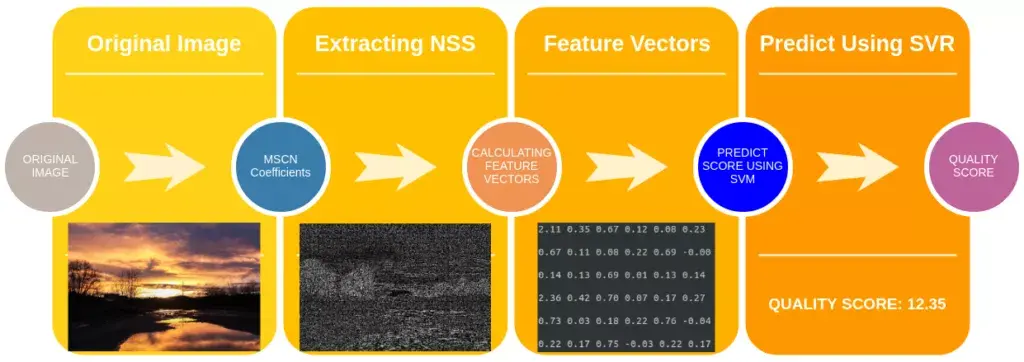 Original Image

Extracting NSS

Feature Vectors

Predict Using SVR

ORIGINAL IMAGE

MSCN Coefficients

CALCULATING FEATURE VECTORS

PREDICT SCORE USING SVM

QUALITY SCORE

2.11 0.35 0.67 0.12 0.08 0.23
0.67 0.11 0.08 0.22 0.69 -0.00
0.14 0.13 0.69 0.01 0.13 0.14
2.36 0.42 0.70 0.07 0.17 0.27
0.73 0.03 0.18 0.22 0.76 -0.04
0.22 0.17 0.75 -0.03 0.22 0.17

QUALITY SCORE: 12.35